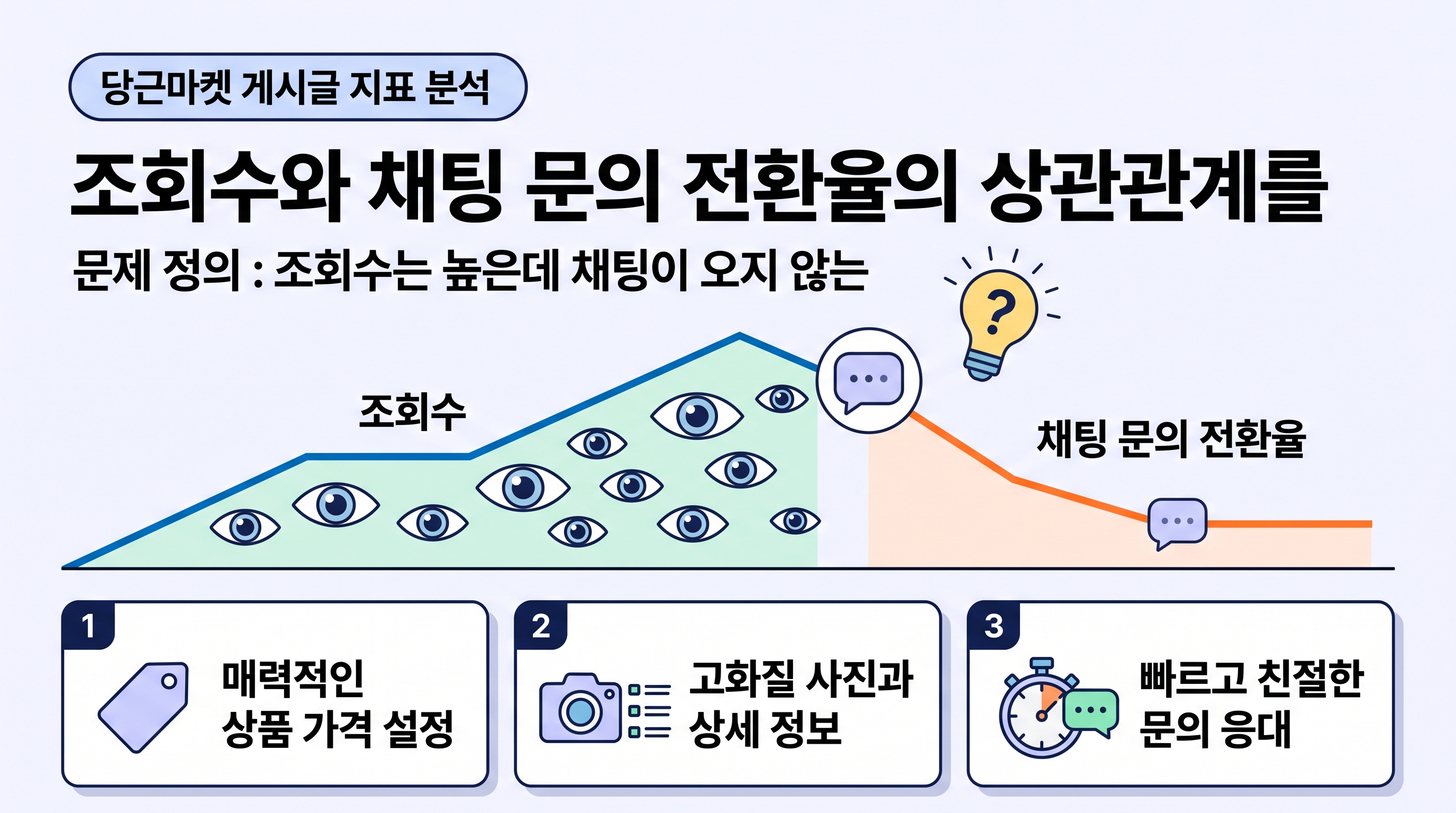 당근마켓 게시글 지표 분석

조회수와 채팅 문의 전환율의 상관관계를

문제 정의 : 조회수는 높은데 채팅이 오지 않는

?

조회수

채팅 문의 전환율

1
매력적인 상품 가격 설정

2
고화질 사진과 상세 정보

3
빠르고 친절한 문의 응대